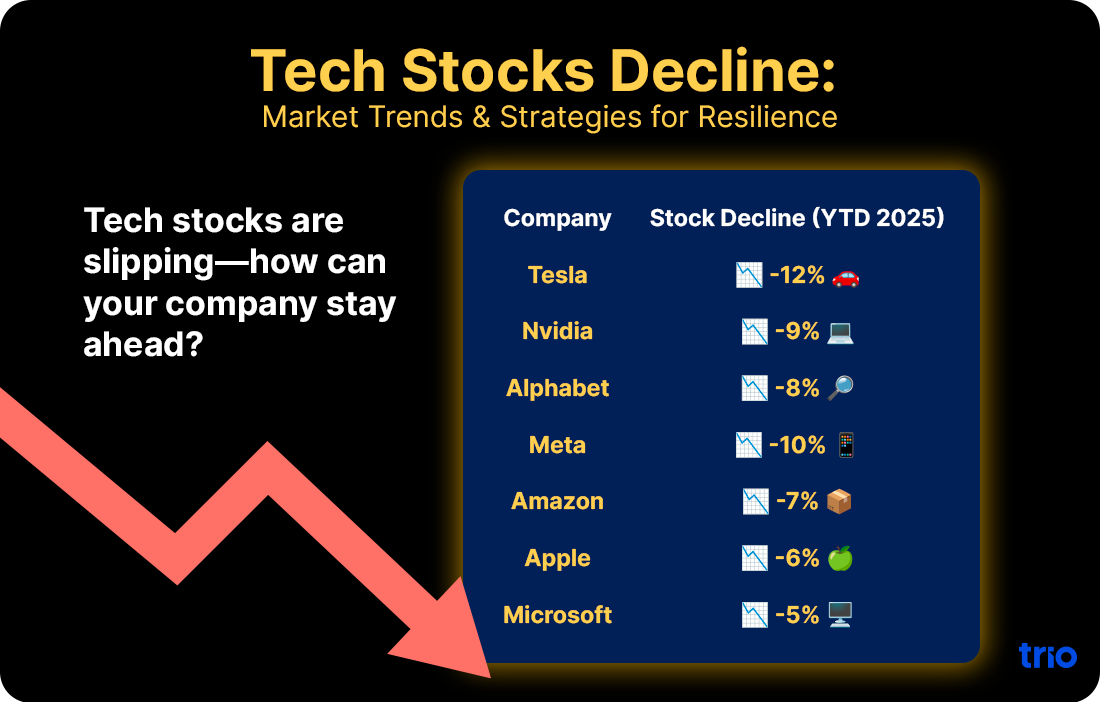 Tech Stocks Decline:
Market Trends & Strategies for Resilience

Tech stocks are slipping—how can your company stay ahead?

| Company | Stock Decline (YTD 2025) |
|---|---|
| Tesla | 📉 -12% 🚗 |
| Nvidia | 📉 -9% 💻 |
| Alphabet | 📉 -8% 🔎 |
| Meta | 📉 -10% 📱 |
| Amazon | 📉 -7% 📦 |
| Apple | 📉 -6% 🍏 |
| Microsoft | 📉 -5% 🖥️ |

trio